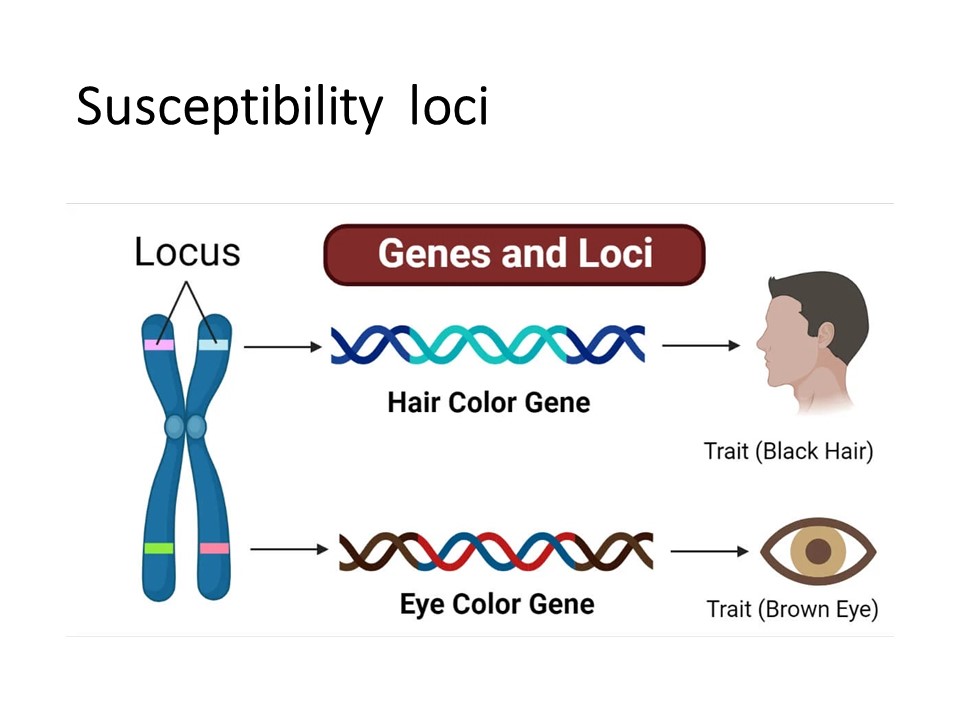 Susceptibility loci

Locus

Genes and Loci

Hair Color Gene

Trait (Black Hair)

Eye Color Gene

Trait (Brown Eye)